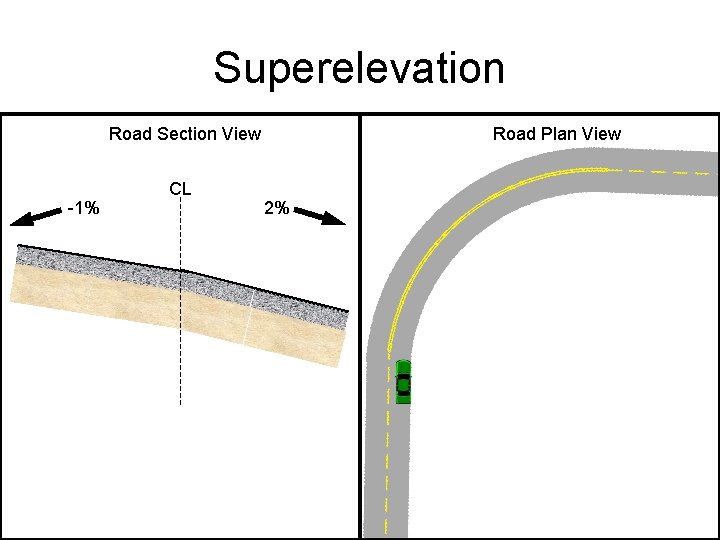 Superelevation

Road Section View

CL

-1%

2%

Road Plan View